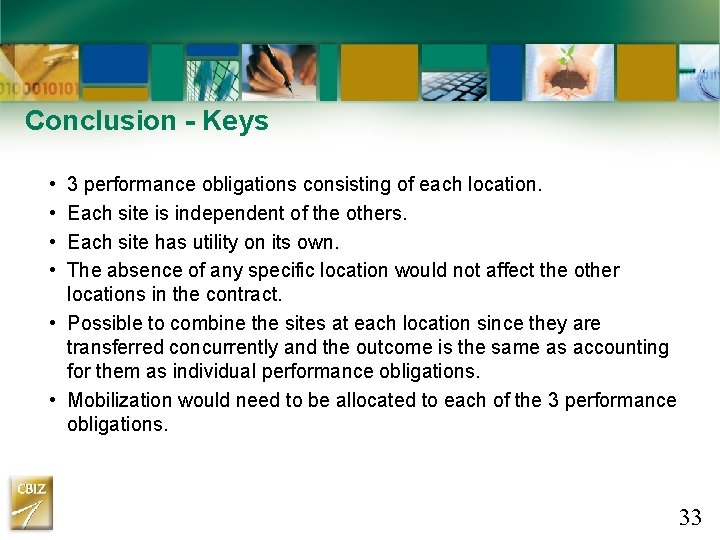 Conclusion - Keys

• 3 performance obligations consisting of each location.
• Each site is independent of the others.
• Each site has utility on its own.
• The absence of any specific location would not affect the other locations in the contract.
• Possible to combine the sites at each location since they are transferred concurrently and the outcome is the same as accounting for them as individual performance obligations.
• Mobilization would need to be allocated to each of the 3 performance obligations.

CBIZ

33